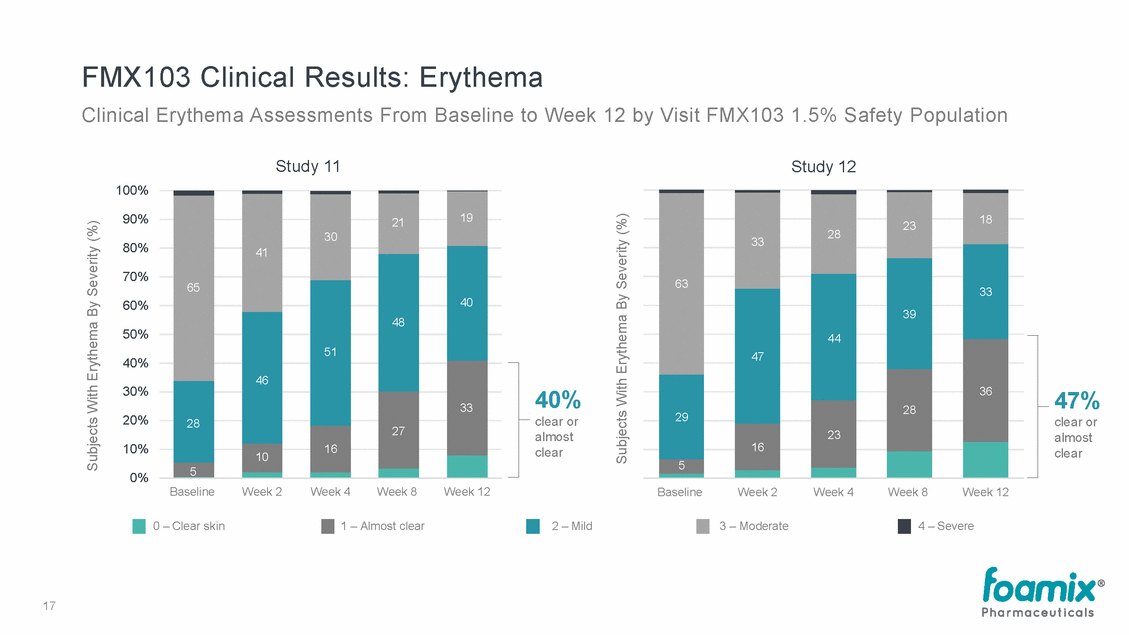 FMX103 Clinical Results: Erythema

Clinical Erythema Assessments From Baseline to Week 12 by Visit FMX103 1.5% Safety Population

Study 11

Subjects With Erythema By Severity (%)

100%
90%
80%
70%
60%
50%
40%
30%
20%
10%
0%

65
28
5
41
46
10
30
51
16
21
48
27
19
40
33

Baseline Week 2 Week 4 Week 8 Week 12

40%
clear or almost clear

Study 12

Subjects With Erythema By Severity (%)

63
29
5
33
47
16
28
44
23
23
39
28
18
33
36

Baseline Week 2 Week 4 Week 8 Week 12

47%
clear or almost clear

0 – Clear skin 1 – Almost clear 2 – Mild 3 – Moderate 4 – Severe

17

foamix®
Pharmaceuticals